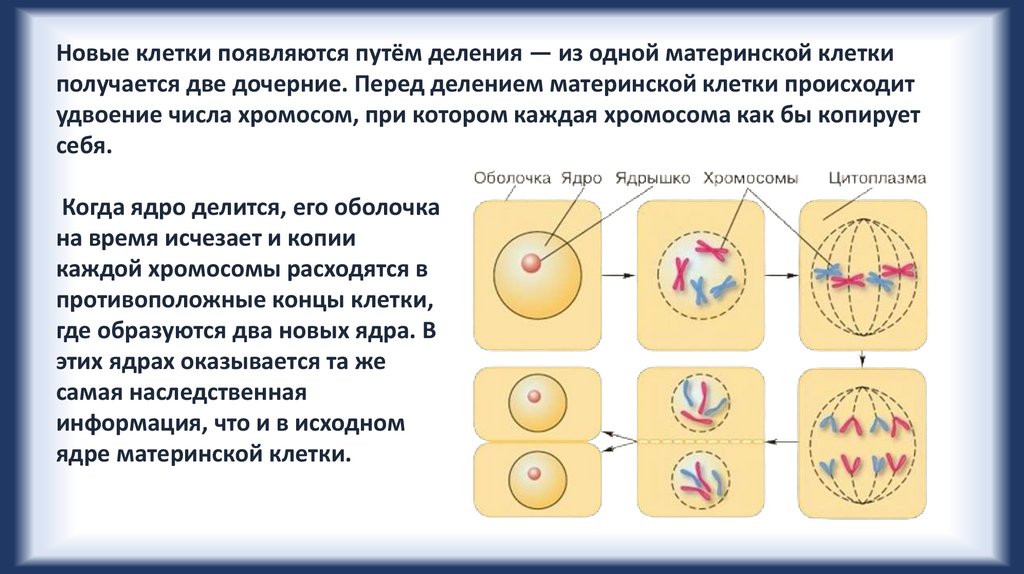 Новые клетки появляются путём деления — из одной материнской клетки получается две дочерние. Перед делением материнской клетки происходит удвоение числа хромосом, при котором каждая хромосома как бы копирует себя.

Когда ядро делится, его оболочка на время исчезает и копии каждой хромосомы расходятся в противоположные концы клетки, где образуются два новых ядра. В этих ядрах оказывается та же самая наследственная информация, что и в исходном ядре материнской клетки.

Оболочка Ядро Ядрышко Хромосомы Цитоплазма